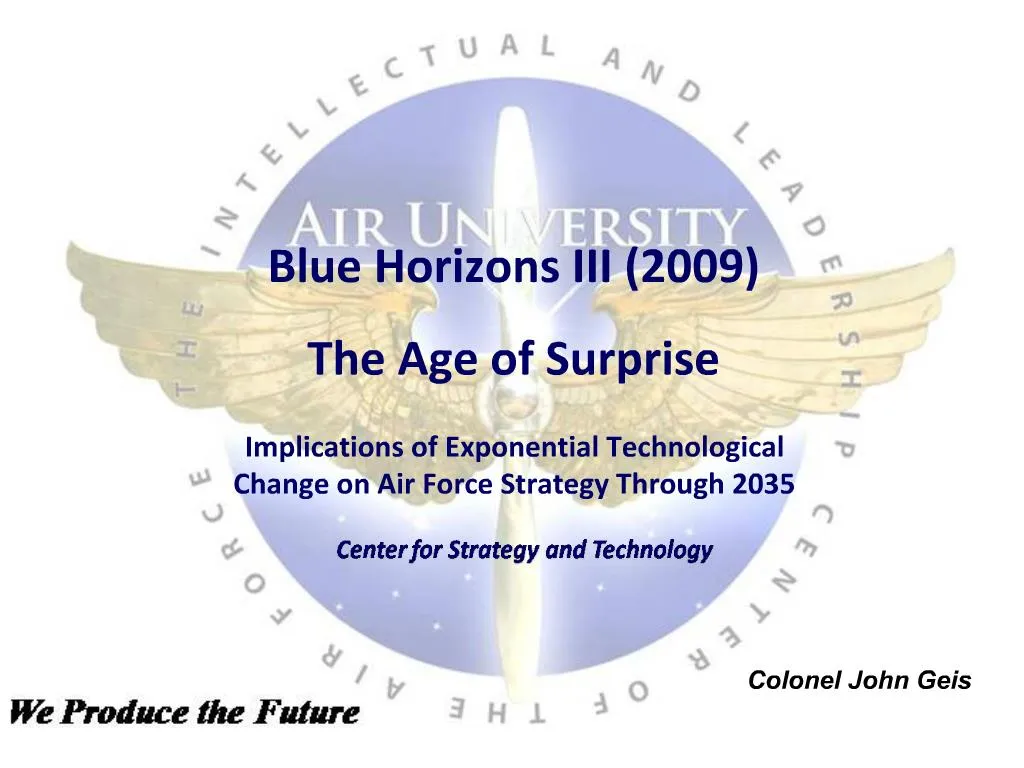 THE INTELLECTUAL AND LEADERSHIP CENTER OF THE AIR FORCE

AIR UNIVERSITY

Blue Horizons III (2009)

The Age of Surprise

Implications of Exponential Technological Change on Air Force Strategy Through 2035

Center for Strategy and Technology

Colonel John Geis

We Produce the Future